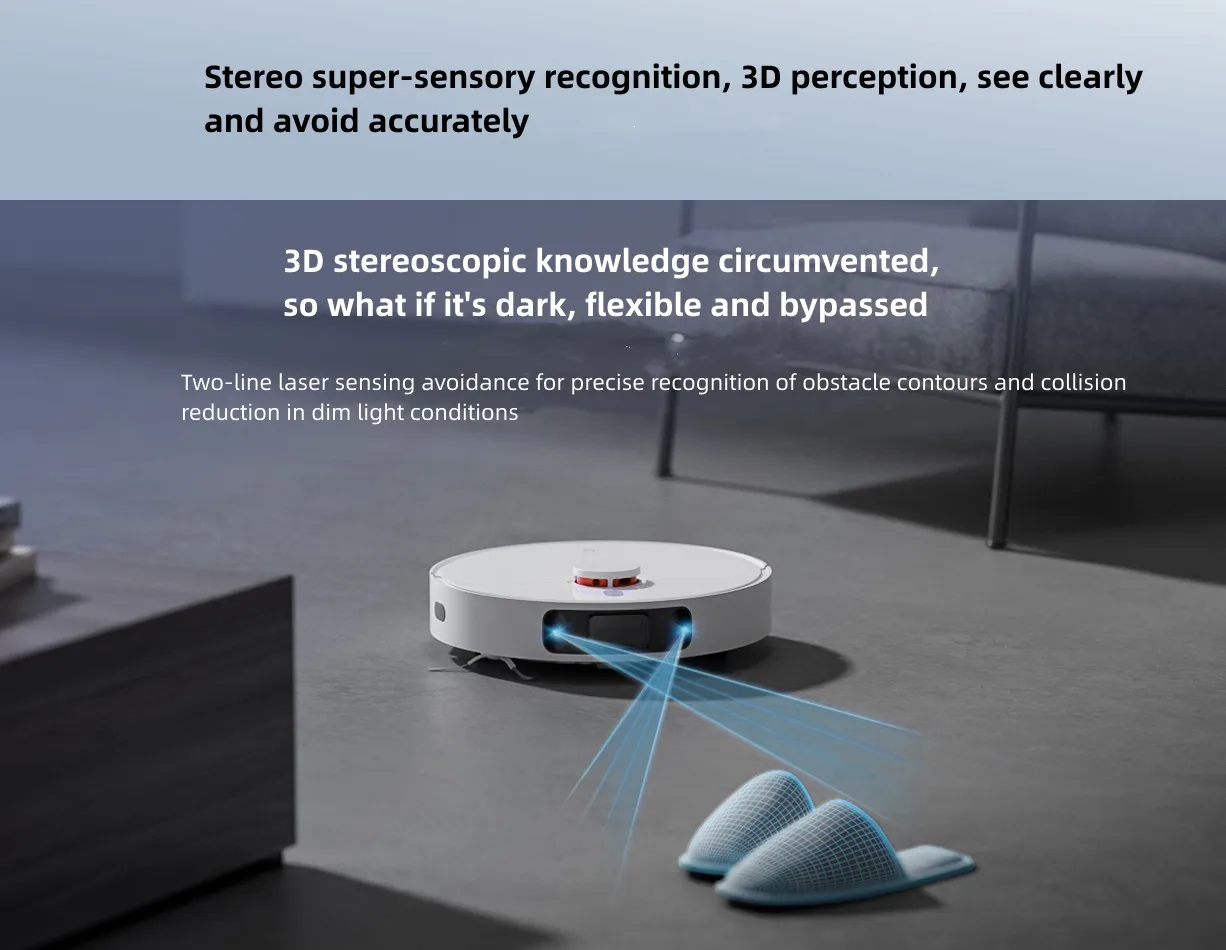 Stereo super-sensory recognition, 3D perception, see clearly and avoid accurately

3D stereoscopic knowledge circumvented, so what if it's dark, flexible and bypassed

Two-line laser sensing avoidance for precise recognition of obstacle contours and collision reduction in dim light conditions